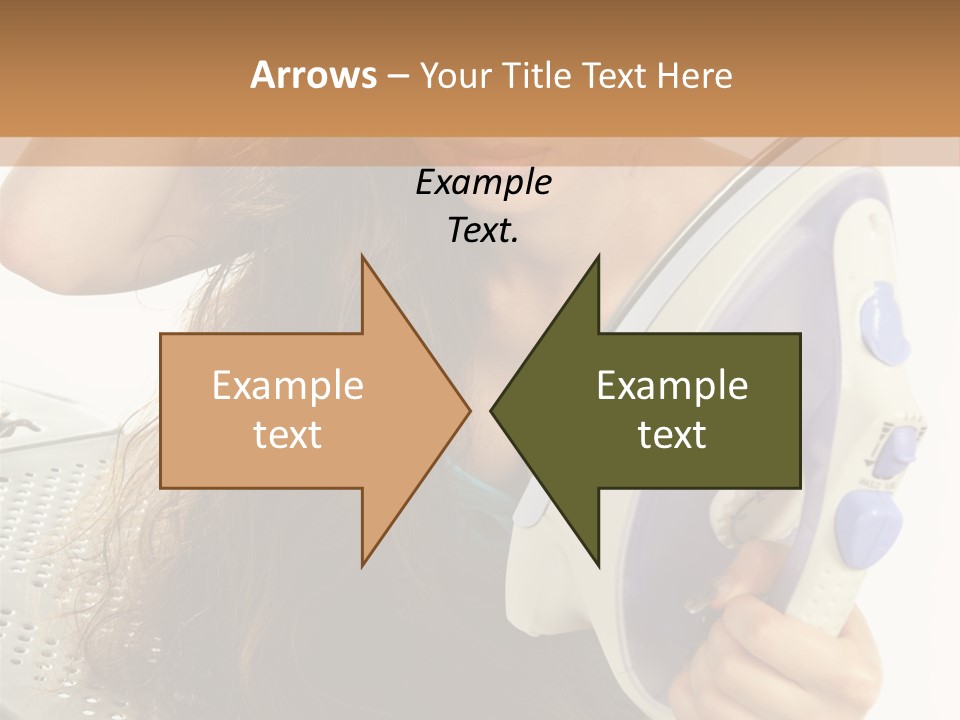 Arrows – Your Title Text Here

Example Text.

Example text

Example text